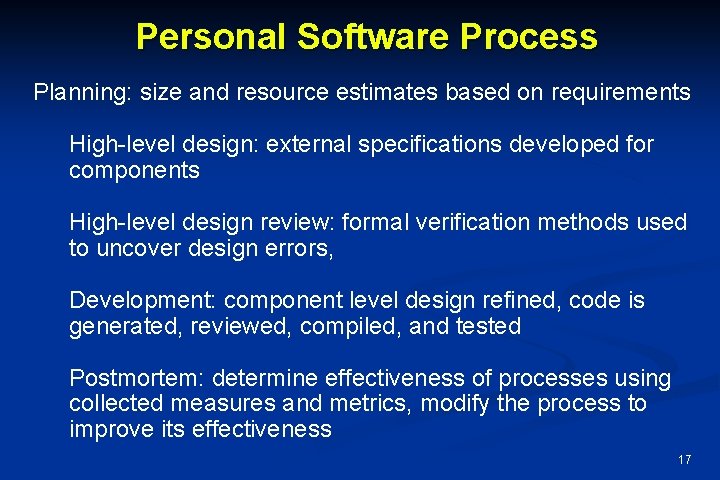 Personal Software Process

Planning: size and resource estimates based on requirements

High-level design: external specifications developed for components

High-level design review: formal verification methods used to uncover design errors,

Development: component level design refined, code is generated, reviewed, compiled, and tested

Postmortem: determine effectiveness of processes using collected measures and metrics, modify the process to improve its effectiveness

17